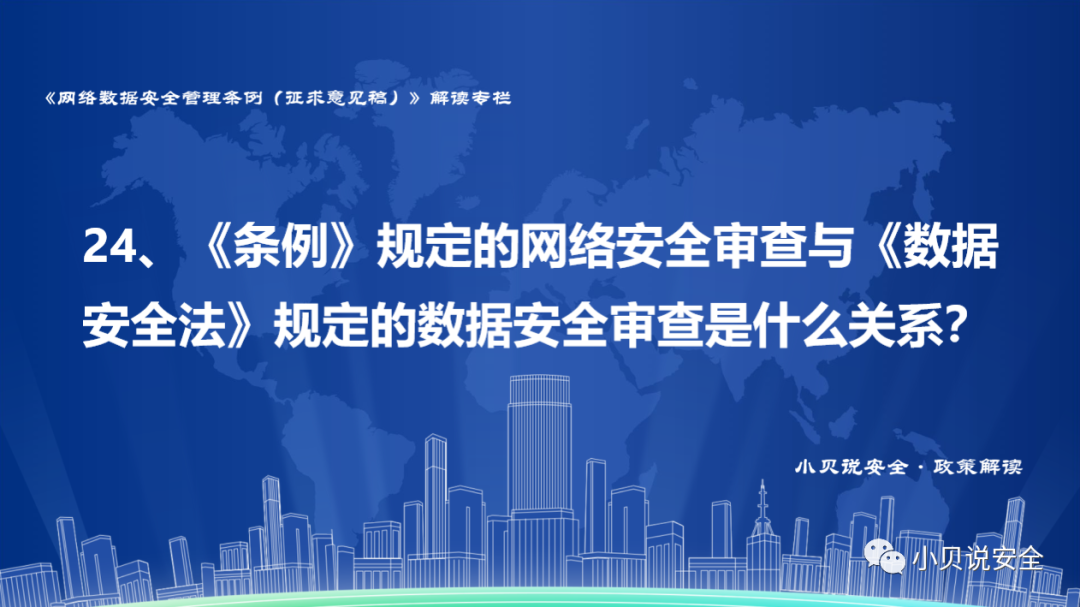 《网络数据安全管理条例（征求意见稿）》解读专栏

24、《条例》规定的网络安全审查与《数据安全法》规定的数据安全审查是什么关系?

小贝说安全 · 政策解读

小贝说安全